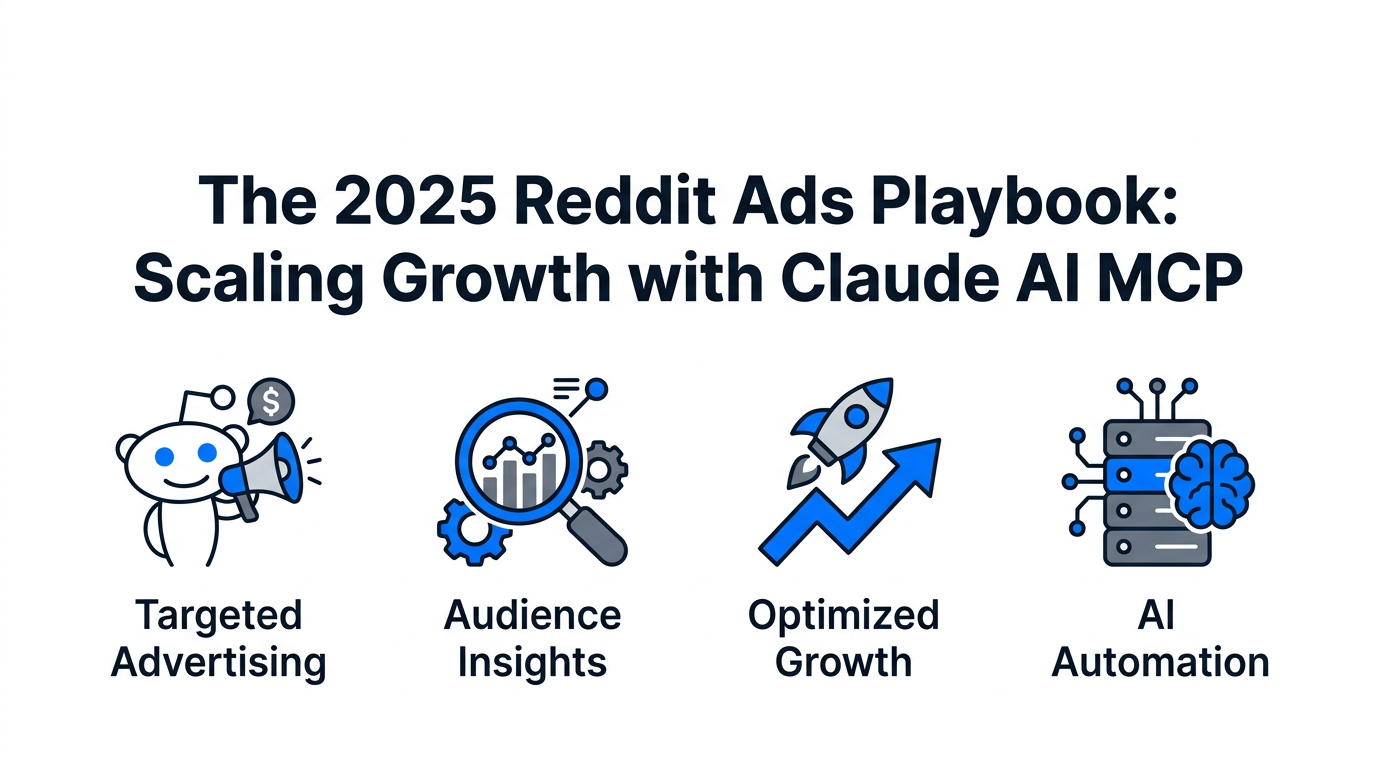 The 2025 Reddit Ads Playbook: Scaling Growth with Claude AI MCP

$

Targeted Advertising

Audience Insights

Optimized Growth

AI Automation